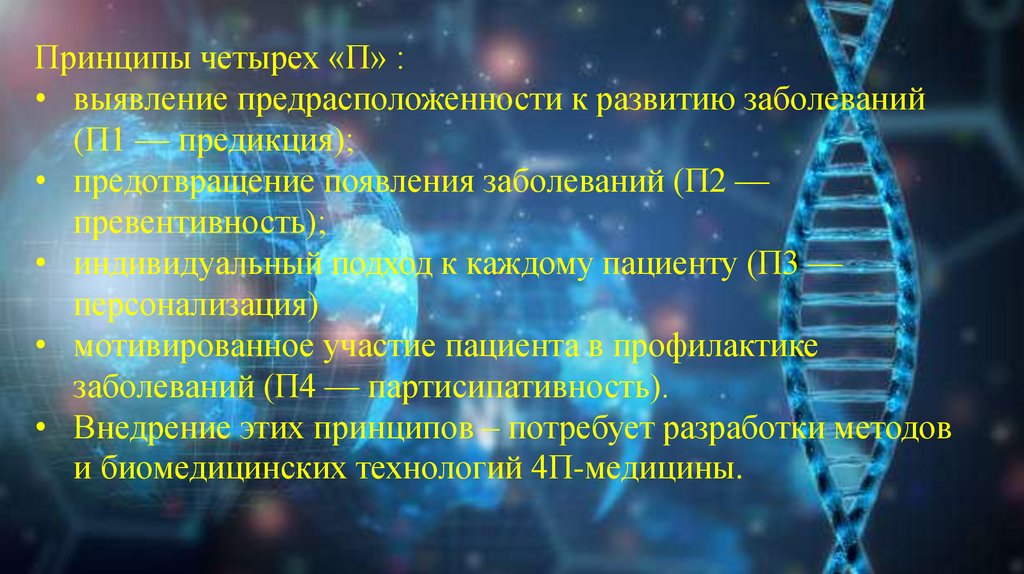 Принципы четырех «П» :

• выявление предрасположенности к развитию заболеваний (П1 — предикция);
• предотвращение появления заболеваний (П2 — превентивность);
• индивидуальный подход к каждому пациенту (П3 — персонализация)
• мотивированное участие пациента в профилактике заболеваний (П4 — партисипативность).
• Внедрение этих принципов – потребует разработки методов и биомедицинских технологий 4П-медицины.